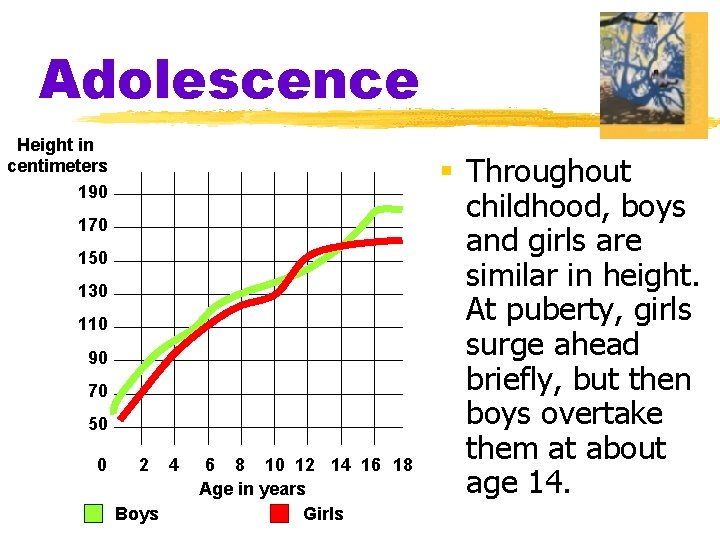 Adolescence

Height in centimeters

190
170
150
130
110
90
70
50

0 2 4 6 8 10 12 14 16 18

Age in years

Boys
Girls

Throughout childhood, boys and girls are similar in height. At puberty, girls surge ahead briefly, but then boys overtake them at about age 14.